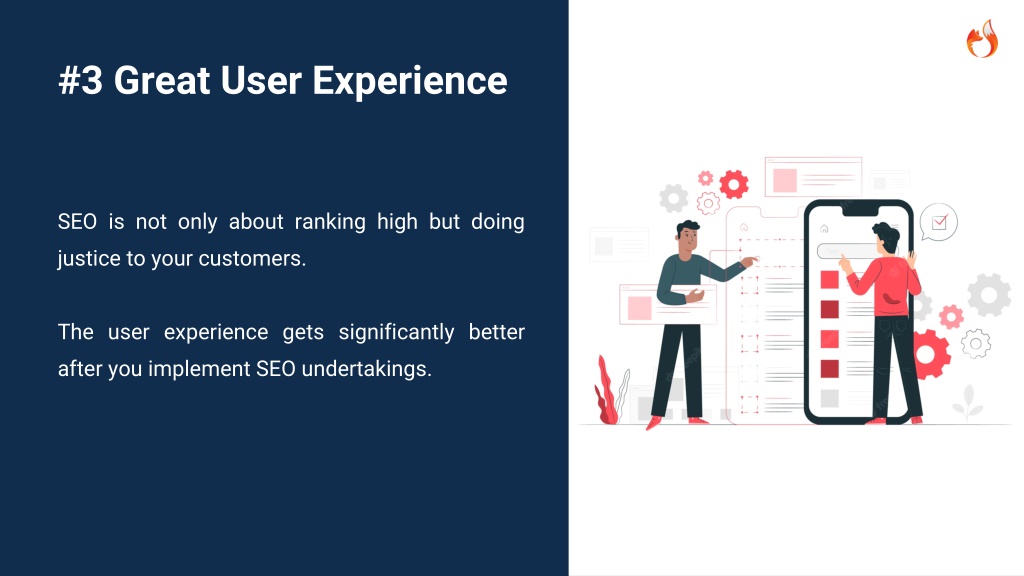 #3 Great User Experience

SEO is not only about ranking high but doing justice to your customers.

The user experience gets significantly better after you implement SEO undertakings.